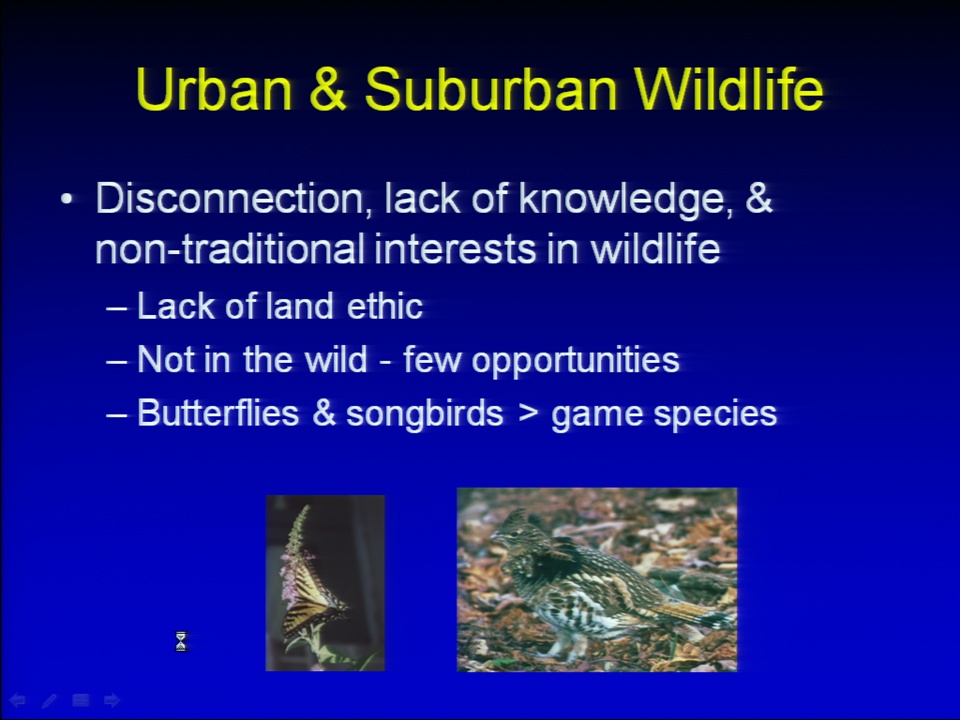 Urban & Suburban Wildlife

• Disconnection, lack of knowledge, & non-traditional interests in wildlife
– Lack of land ethic
– Not in the wild - few opportunities
– Butterflies & songbirds > game species